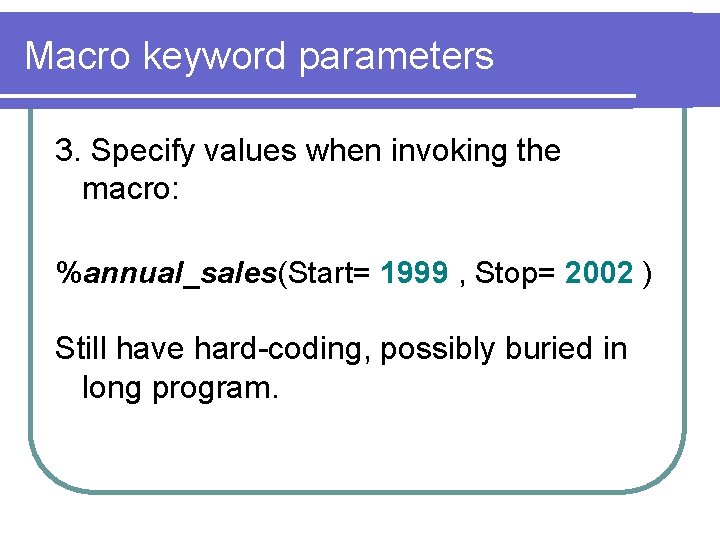 Macro keyword parameters

3. Specify values when invoking the macro:

%annual_sales(Start= 1999 , Stop= 2002 )

Still have hard-coding, possibly buried in long program.